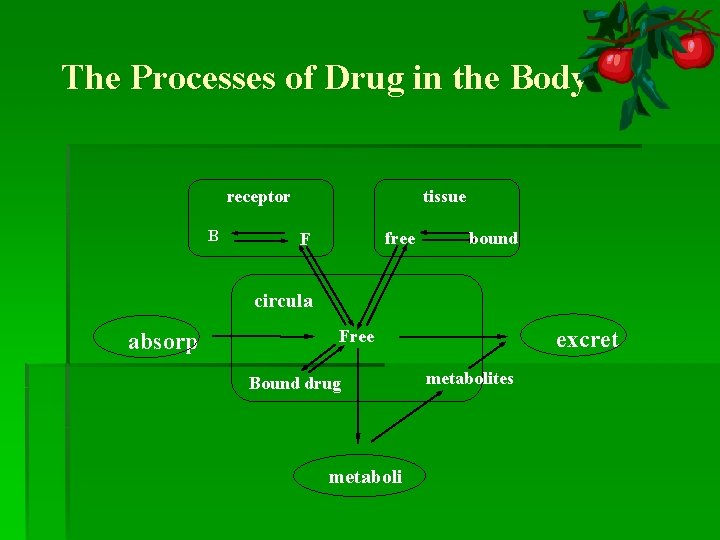 The Processes of Drug in the Body

receptor

B

F

tissue

free

bound

circula

absorp

Free

excret

Bound drug

metabolites

metaboli